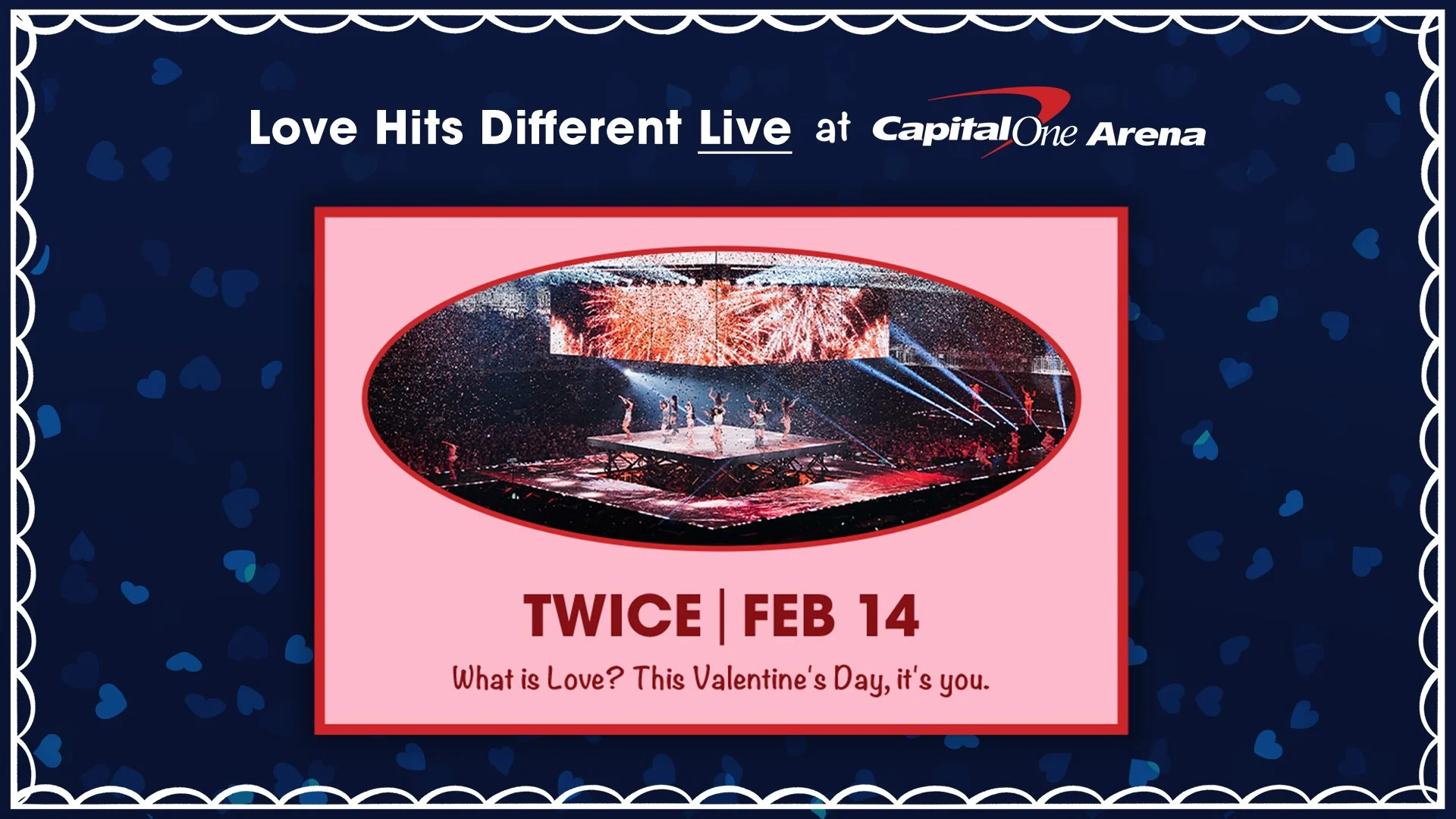 Love Hits Different Live at Capital One Arena

TWICE | FEB 14

What is Love? This Valentine's Day, it's you.